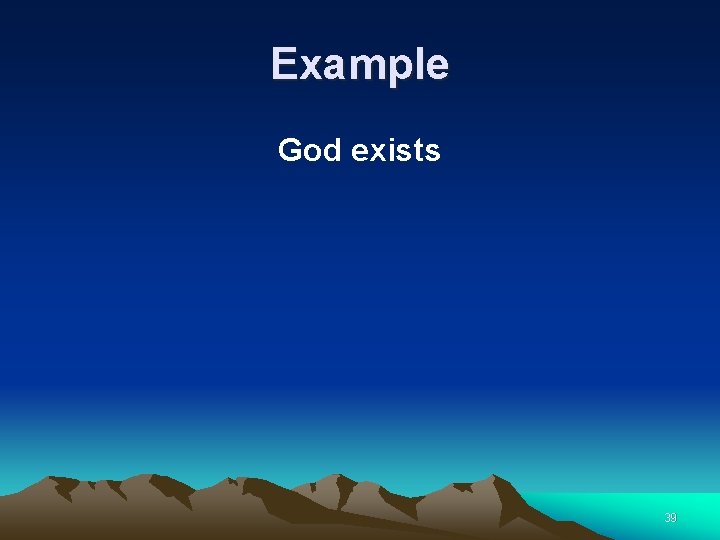 Example

God exists

39